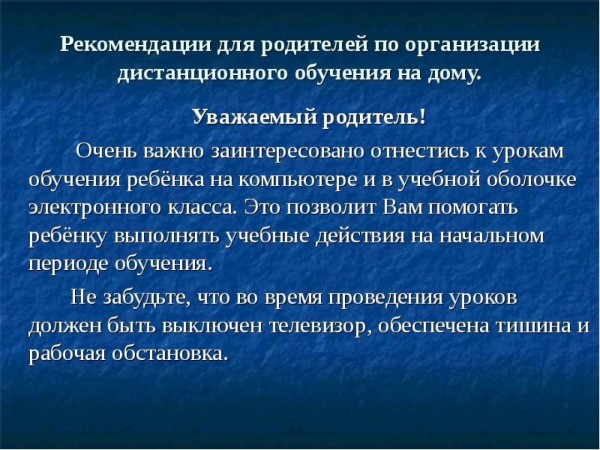 Рекомендации для родителей по организации дистанционного обучения на дому.

Уважаемый родитель!

Очень важно заинтересовано отнестись к урокам обучения ребёнка на компьютере и в учебной оболочке электронного класса. Это позволит Вам помогать ребёнку выполнять учебные действия на начальном периоде обучения.

Не забудьте, что во время проведения уроков должен быть выключен телевизор, обеспечена тишина и рабочая обстановка.